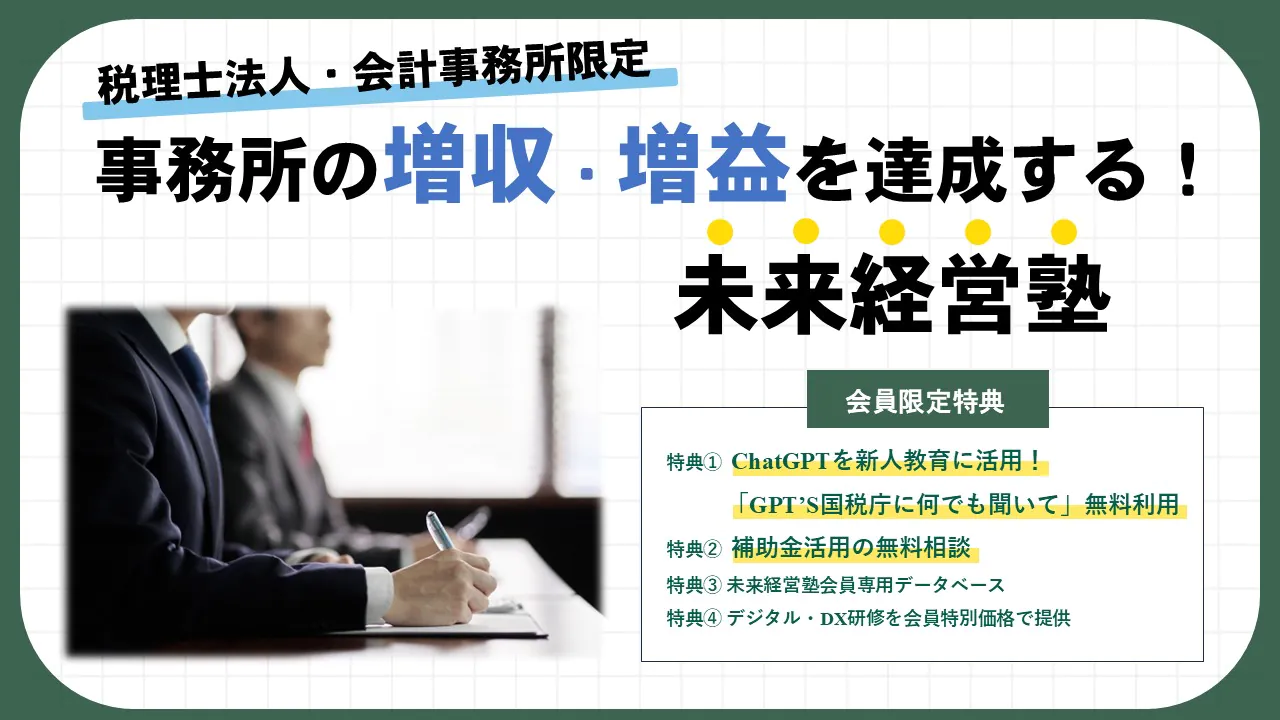 税理士法人・会計事務所限定

事務所の増収・増益を達成する！

未来経営塾

会員限定特典

特典① ChatGPTを新人教育に活用！
「GPT'S国税庁に何でも聞いて」無料利用

特典② 補助金活用の無料相談

特典③ 未来経営塾会員専用データベース

特典④ デジタル・DX研修を会員特別価格で提供